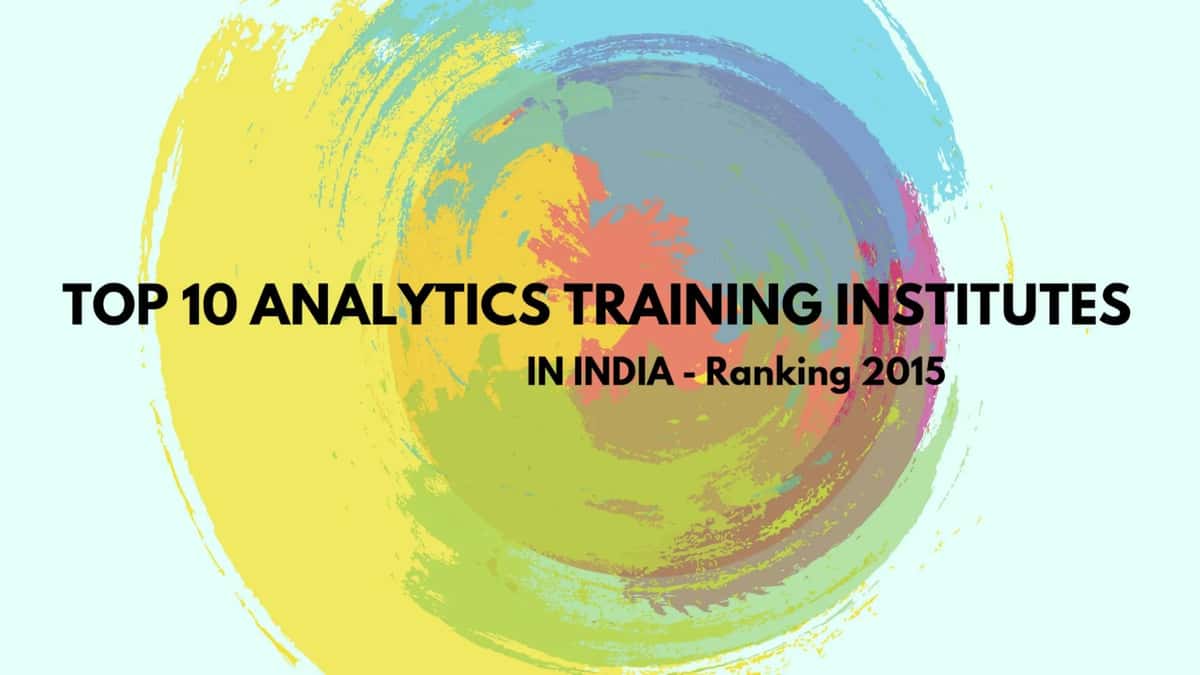 TOP 10 ANALYTICS TRAINING INSTITUTES

IN INDIA - Ranking 2015